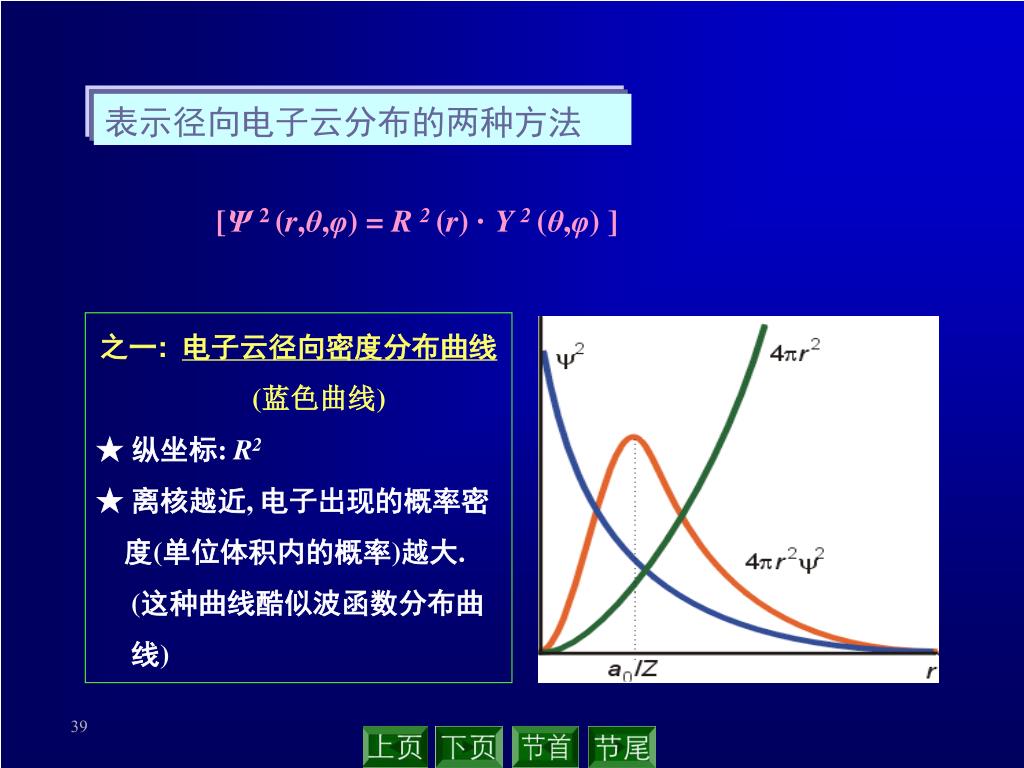 表示径向电子云分布的两种方法

$[\Psi^2(r,\theta,\varphi) = R^2(r) \cdot Y^2(\theta,\varphi)]$

之一: 电子云径向密度分布曲线

(蓝色曲线)

★ 纵坐标: $R^2$

★ 离核越近, 电子出现的概率密度(单位体积内的概率)越大.

(这种曲线酷似波函数分布曲线)

$\psi^2$

$4\pi r^2$

$4\pi r^2\psi^2$

$a_0/Z$

$r$

39

上页 下页 节首 节尾